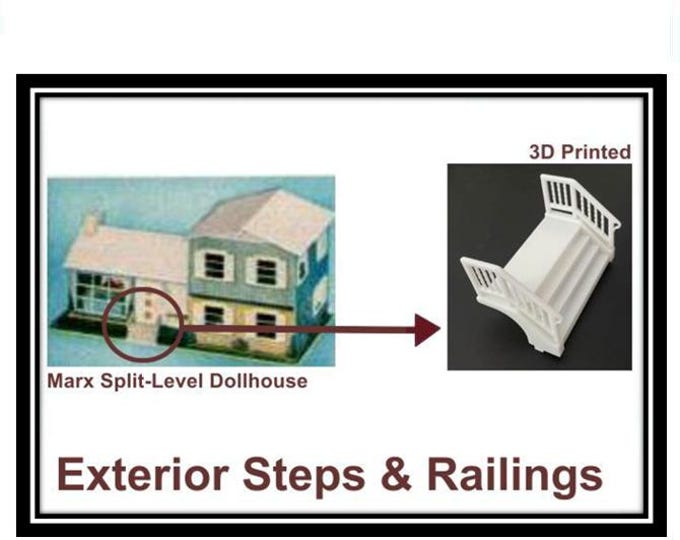 3D Printed

Marx Split-Level Dollhouse

Exterior Steps & Railings